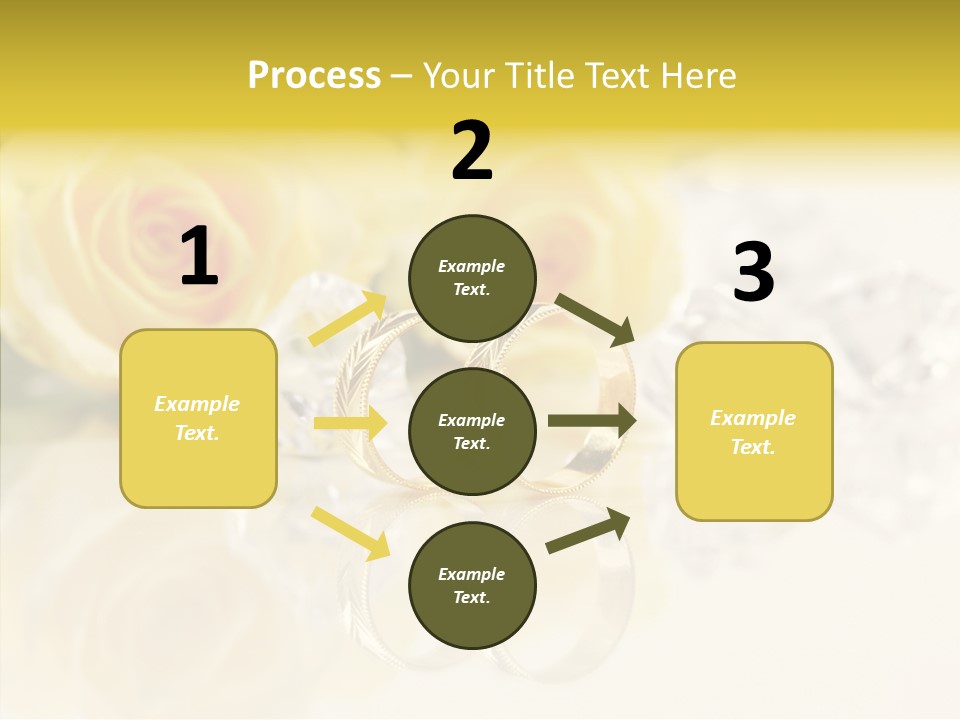 Process – Your Title Text Here

1

Example Text.

2

Example Text.

Example Text.

Example Text.

3

Example Text.